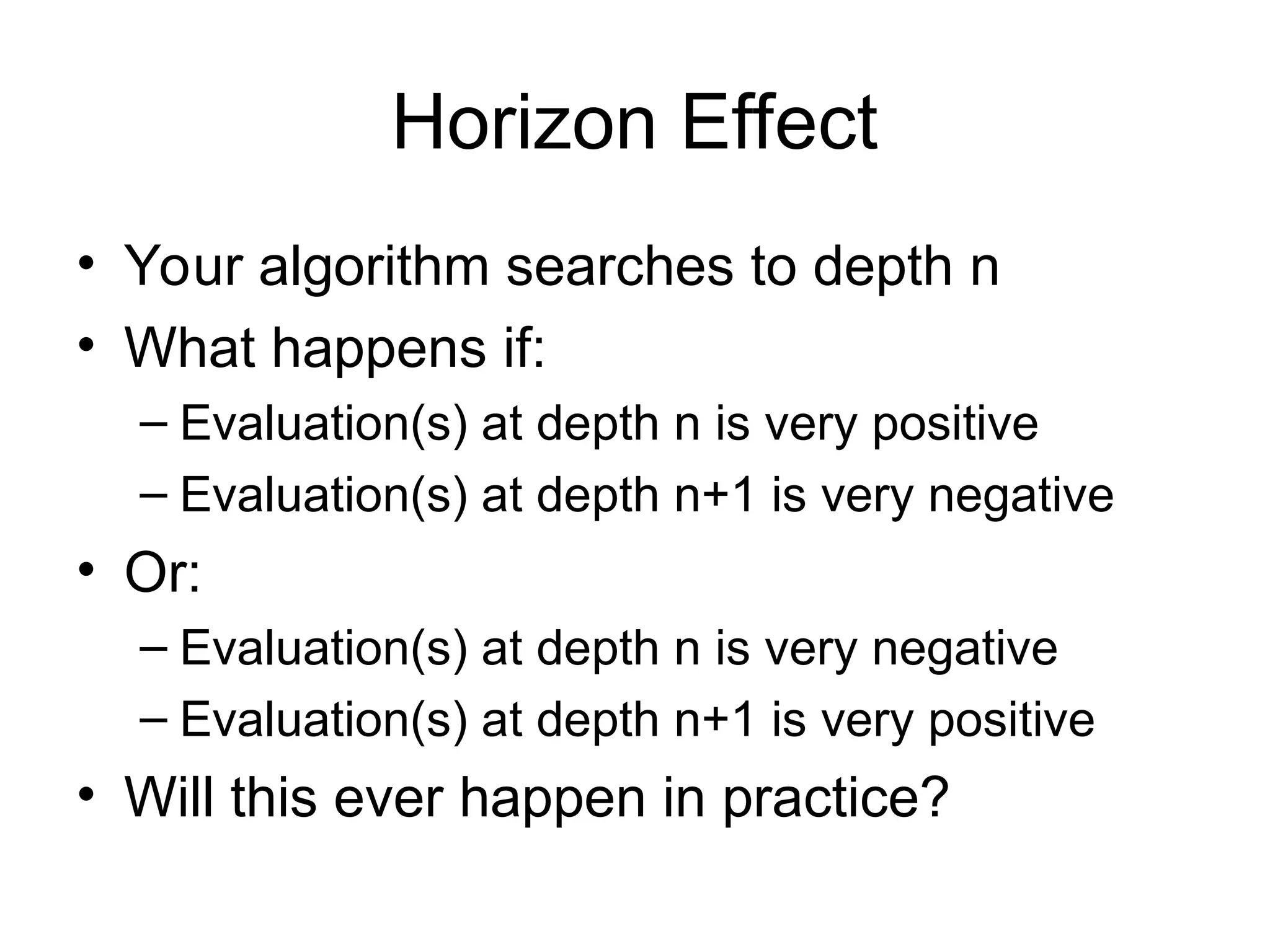 Horizon Effect

• Your algorithm searches to depth n
• What happens if:
  – Evaluation(s) at depth n is very positive
  – Evaluation(s) at depth n+1 is very negative
• Or:
  – Evaluation(s) at depth n is very negative
  – Evaluation(s) at depth n+1 is very positive
• Will this ever happen in practice?